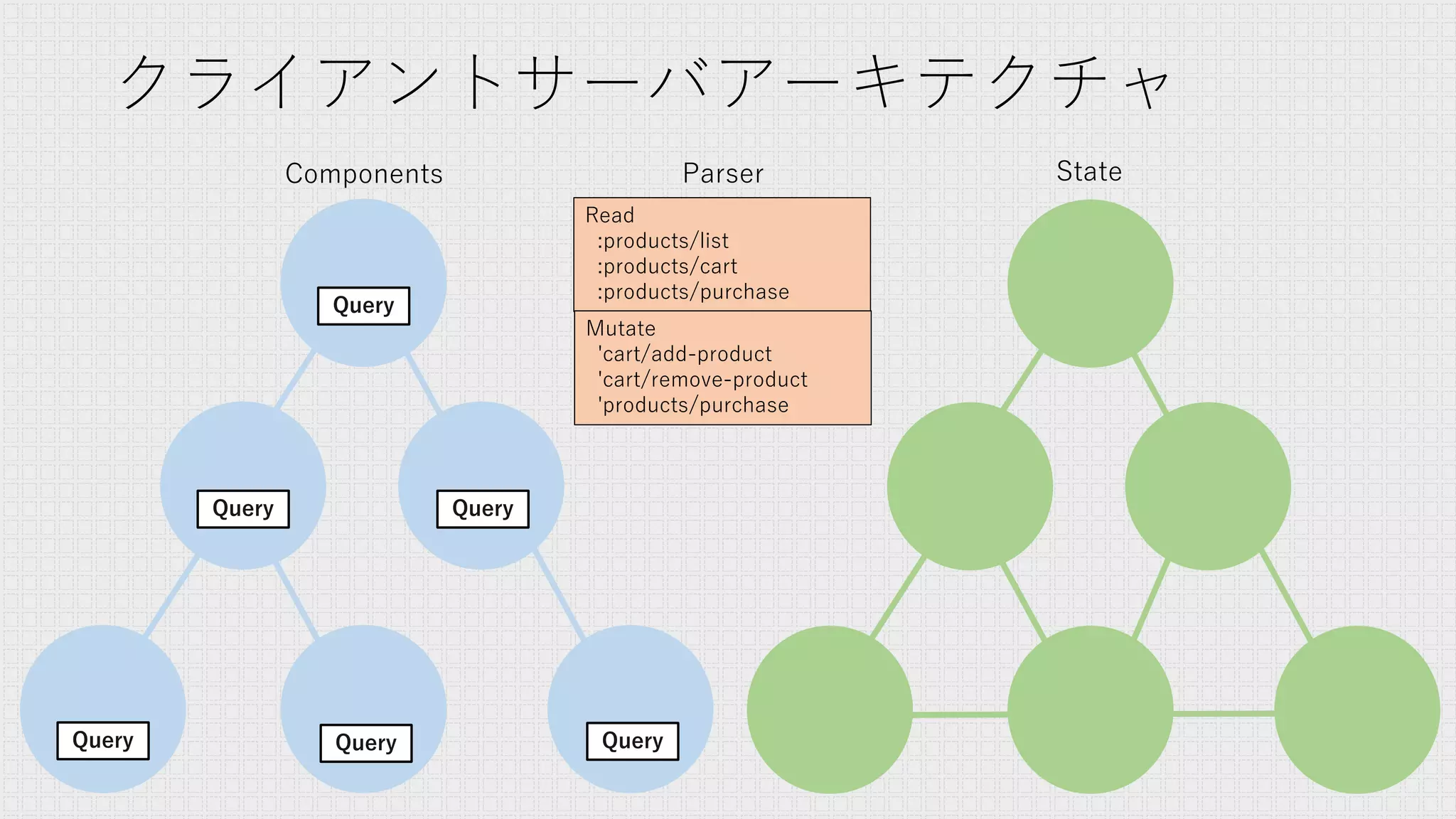 クライアントサーバアーキテクチャ

Components

Parser

State

Read
:products/list
:products/cart
:products/purchase

Mutate
'cart/add-product
'cart/remove-product
'products/purchase

Query

Query

Query

Query

Query

Query